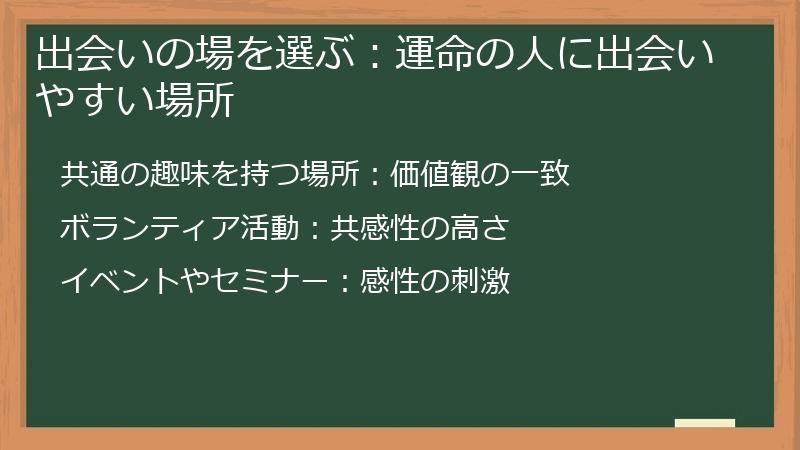 出会いの場を選ぶ：運命の人に出会いやすい場所

共通の趣味を持つ場所：価値観の一致

ボランティア活動：共感性の高さ

イベントやセミナー：感性の刺激